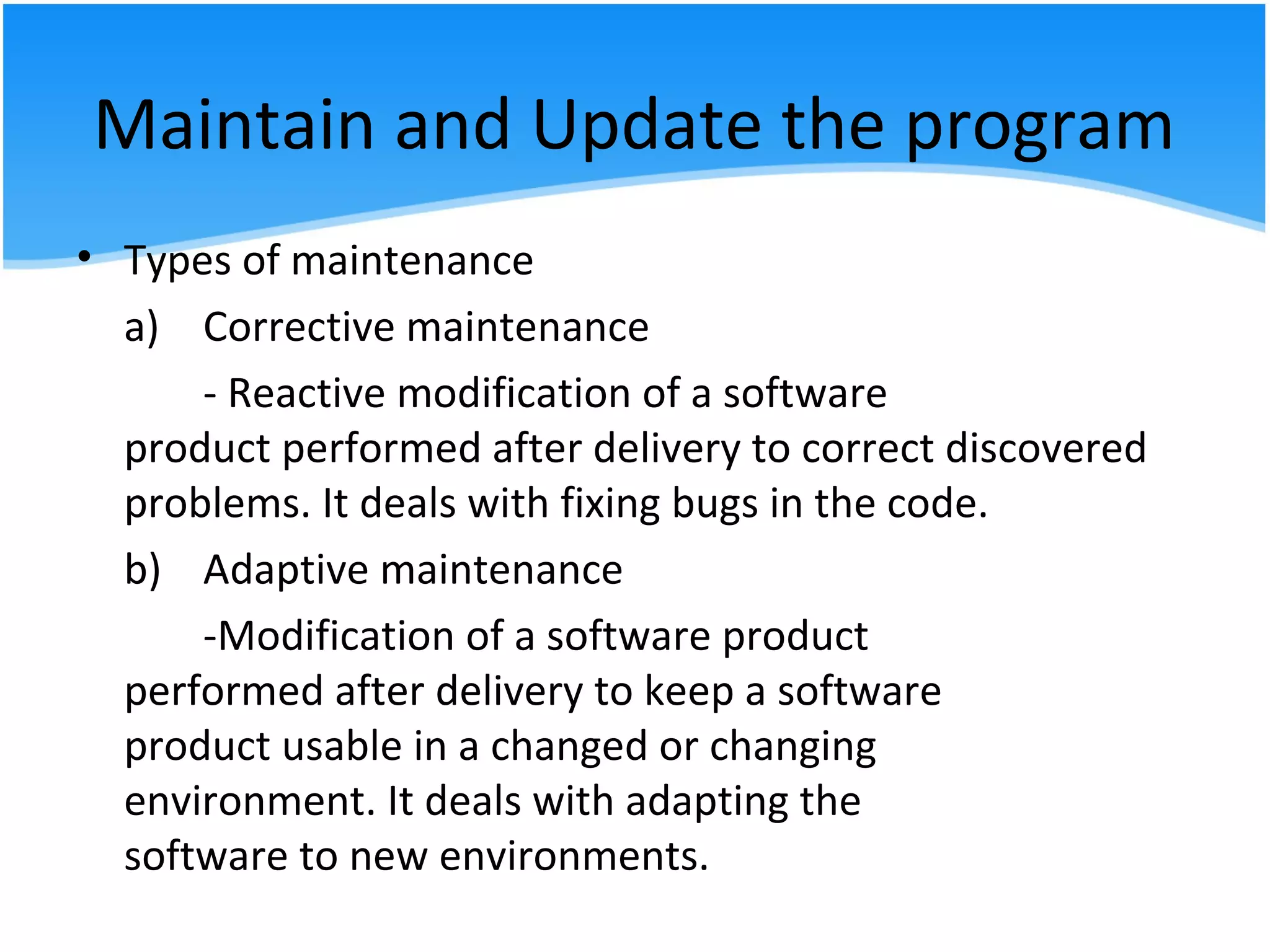 Maintain and Update the program

• Types of maintenance

a) Corrective maintenance

- Reactive modification of a software product performed after delivery to correct discovered problems. It deals with fixing bugs in the code.

b) Adaptive maintenance

-Modification of a software product performed after delivery to keep a software product usable in a changed or changing environment. It deals with adapting the software to new environments.